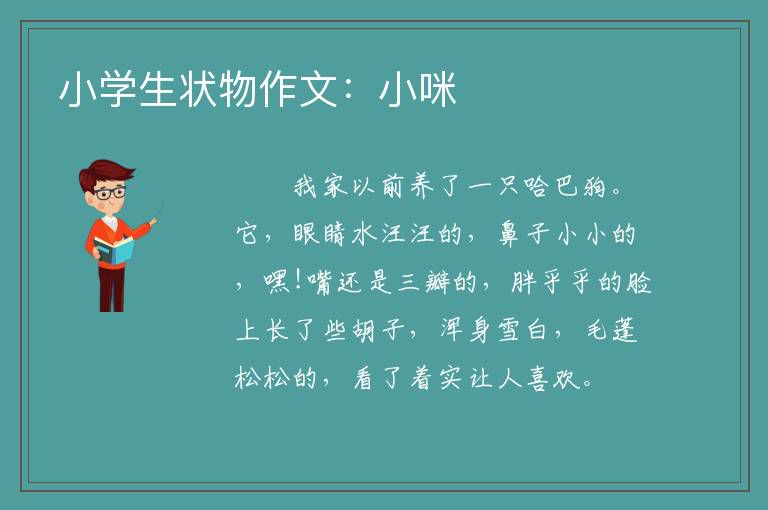 小学生状物作文：小咪

我家以前养了一只哈巴狗。它，眼睛水汪汪的，鼻子小小的，嘿!嘴还是三瓣的，胖乎乎的脸上长了些胡子，浑身雪白，毛蓬松松的，看了着实让人喜欢。